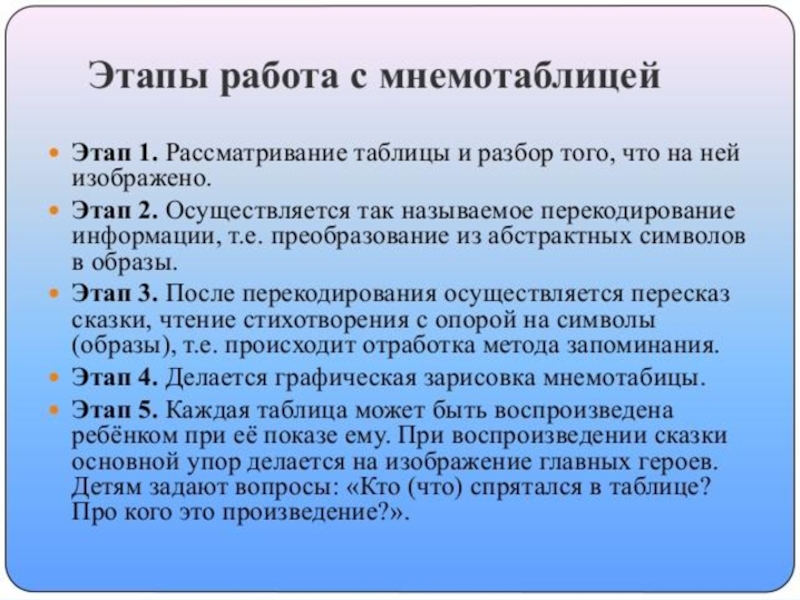 Этапы работа с мнемотаблицей

Этап 1. Рассматривание таблицы и разбор того, что на ней изображено.

Этап 2. Осуществляется так называемое перекодирование информации, т.е. преобразование из абстрактных символов в образы.

Этап 3. После перекодирования осуществляется пересказ сказки, чтение стихотворения с опорой на символы (образы), т.е. происходит отработка метода запоминания.

Этап 4. Делается графическая зарисовка мнемотабицы.

Этап 5. Каждая таблица может быть воспроизведена ребёнком при её показе ему. При воспроизведении сказки основной упор делается на изображение главных героев. Детям задают вопросы: «Кто (что) спрятался в таблице? Про кого это произведение?».